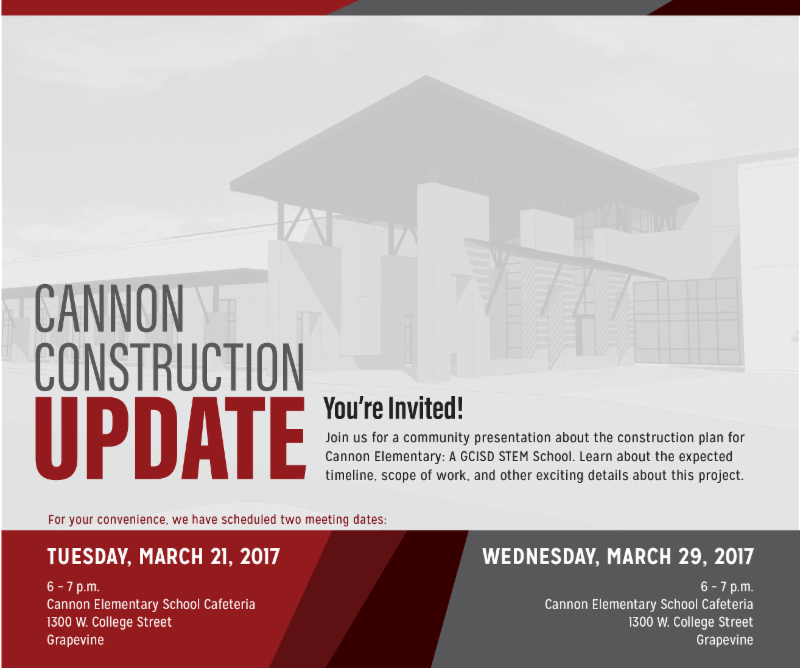 CANNON
CONSTRUCTION
UPDATE

You're Invited!

Join us for a community presentation about the construction plan for Cannon Elementary: A GCISD STEM School. Learn about the expected timeline, scope of work, and other exciting details about this project.

For your convenience, we have scheduled two meeting dates:

TUESDAY, MARCH 21, 2017

6 – 7 p.m.
Cannon Elementary School Cafeteria
1300 W. College Street
Grapevine

WEDNESDAY, MARCH 29, 2017

6 – 7 p.m.
Cannon Elementary School Cafeteria
1300 W. College Street
Grapevine